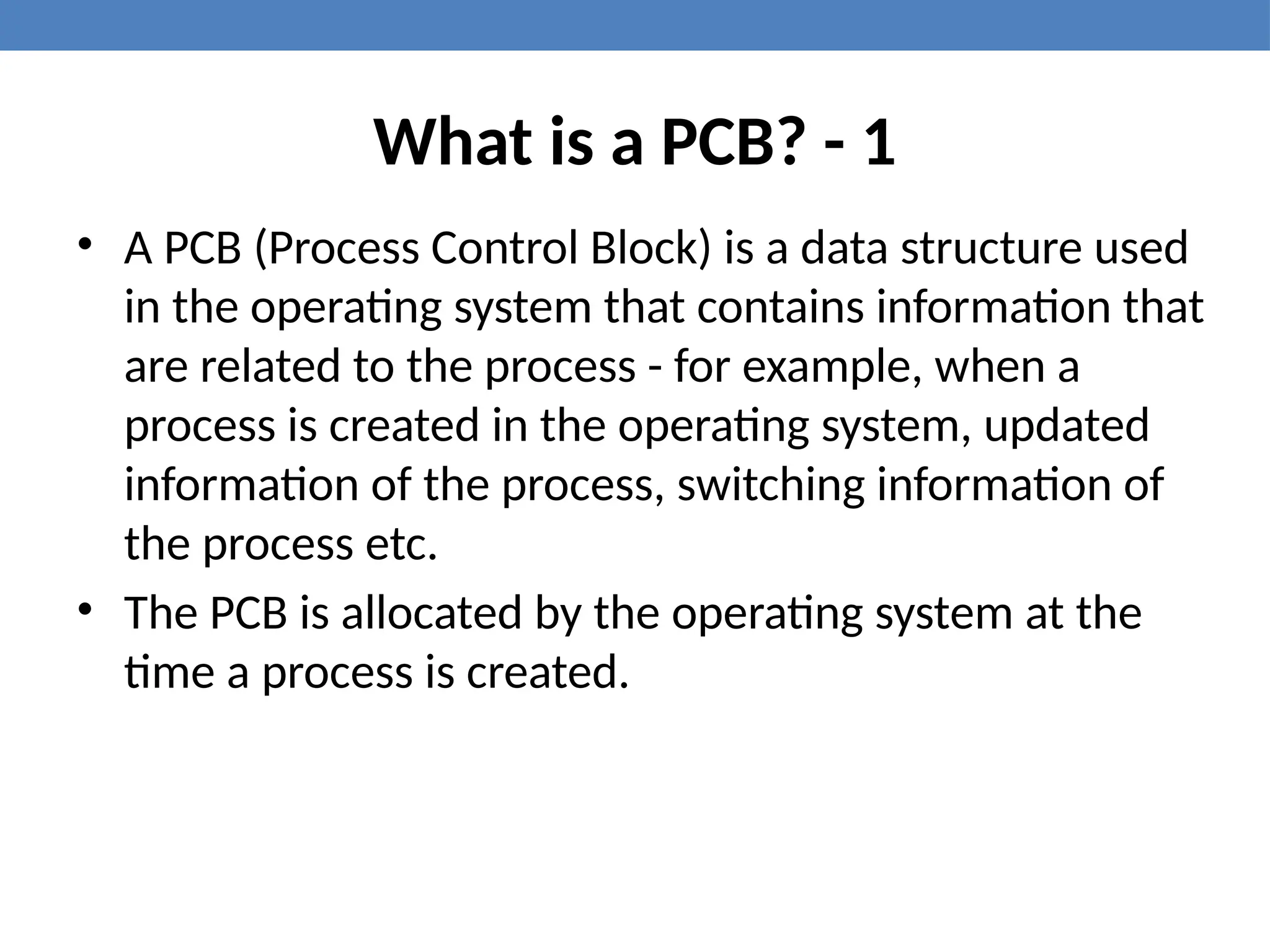 What is a PCB? - 1

• A PCB (Process Control Block) is a data structure used in the operating system that contains information that are related to the process - for example, when a process is created in the operating system, updated information of the process, switching information of the process etc.

• The PCB is allocated by the operating system at the time a process is created.